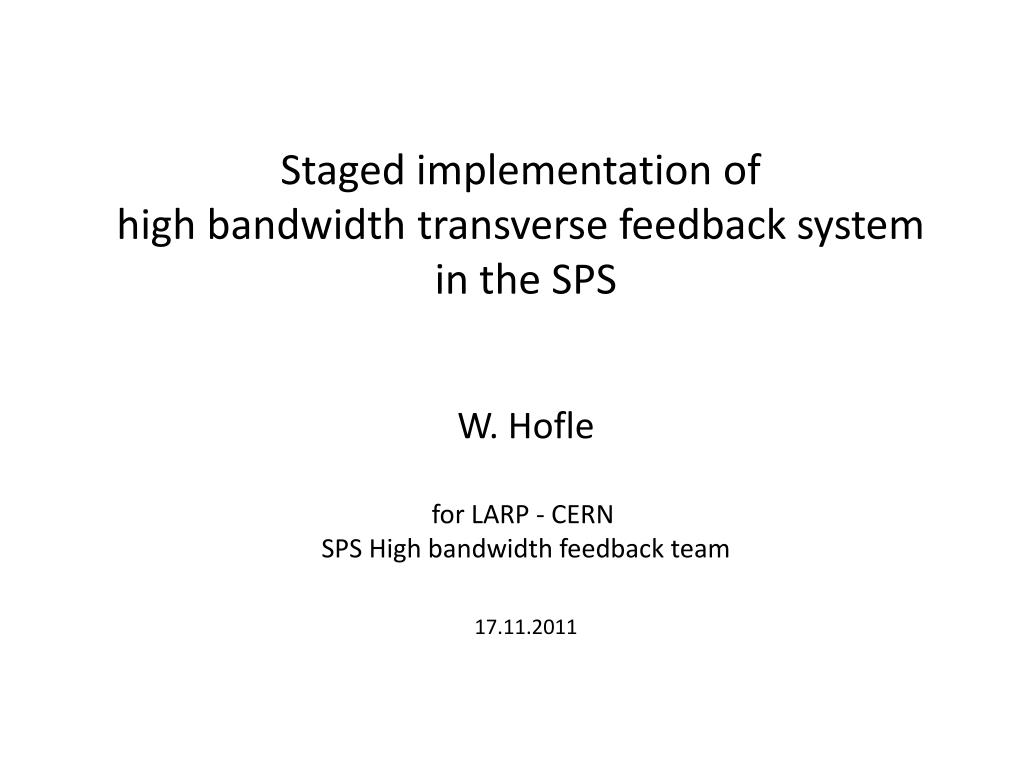 Staged implementation of
high bandwidth transverse feedback system
in the SPS

W. Hofle

for LARP - CERN
SPS High bandwidth feedback team

17.11.2011